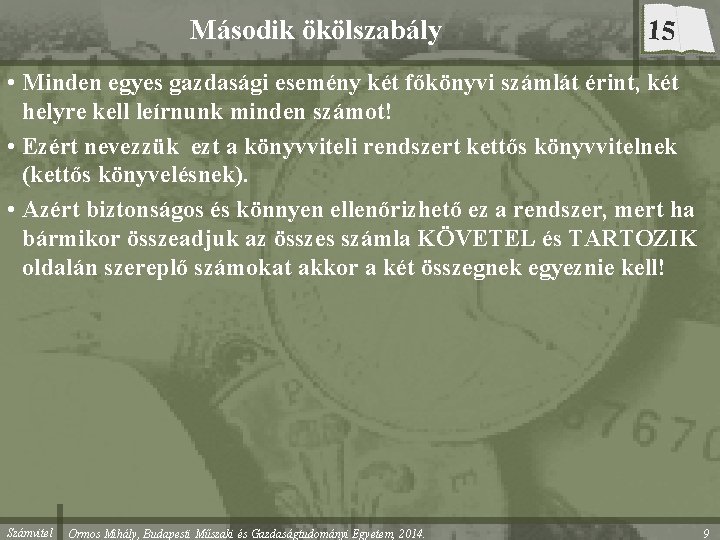 Második ökölszabály

15

• Minden egyes gazdasági esemény két főkönyvi számlát érint, két helyre kell leírnunk minden számot!

• Ezért nevezzük ezt a könyvviteli rendszert kettős könyvvitelnek (kettős könyvelésnek).

• Azért biztonságos és könnyen ellenőrizhető ez a rendszer, mert ha bármikor összeadjuk az összes számla KÖVETEL és TARTOZIK oldalán szereplő számokat akkor a két összegnek egyeznie kell!

Számvitel Ormos Mihály, Budapesti Műszaki és Gazdaságtudományi Egyetem, 2014. 9